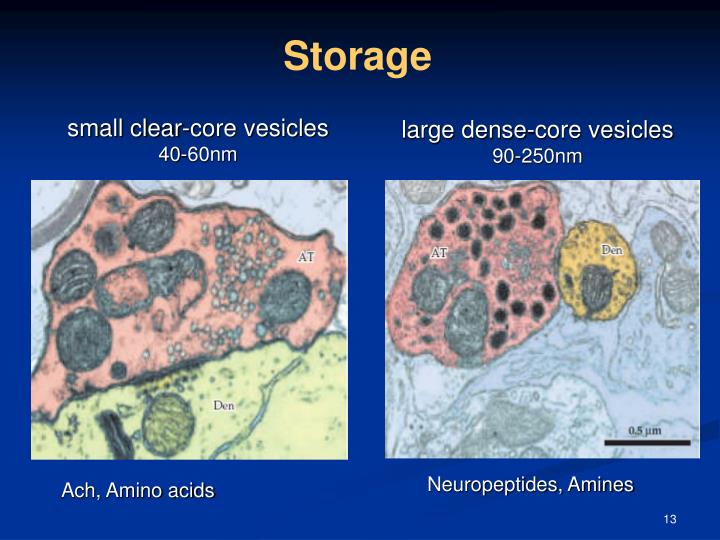 Storage

small clear-core vesicles
40-60nm

AT

Den

Ach, Amino acids

large dense-core vesicles
90-250nm

AT

Den

0.5 μm

Neuropeptides, Amines

13